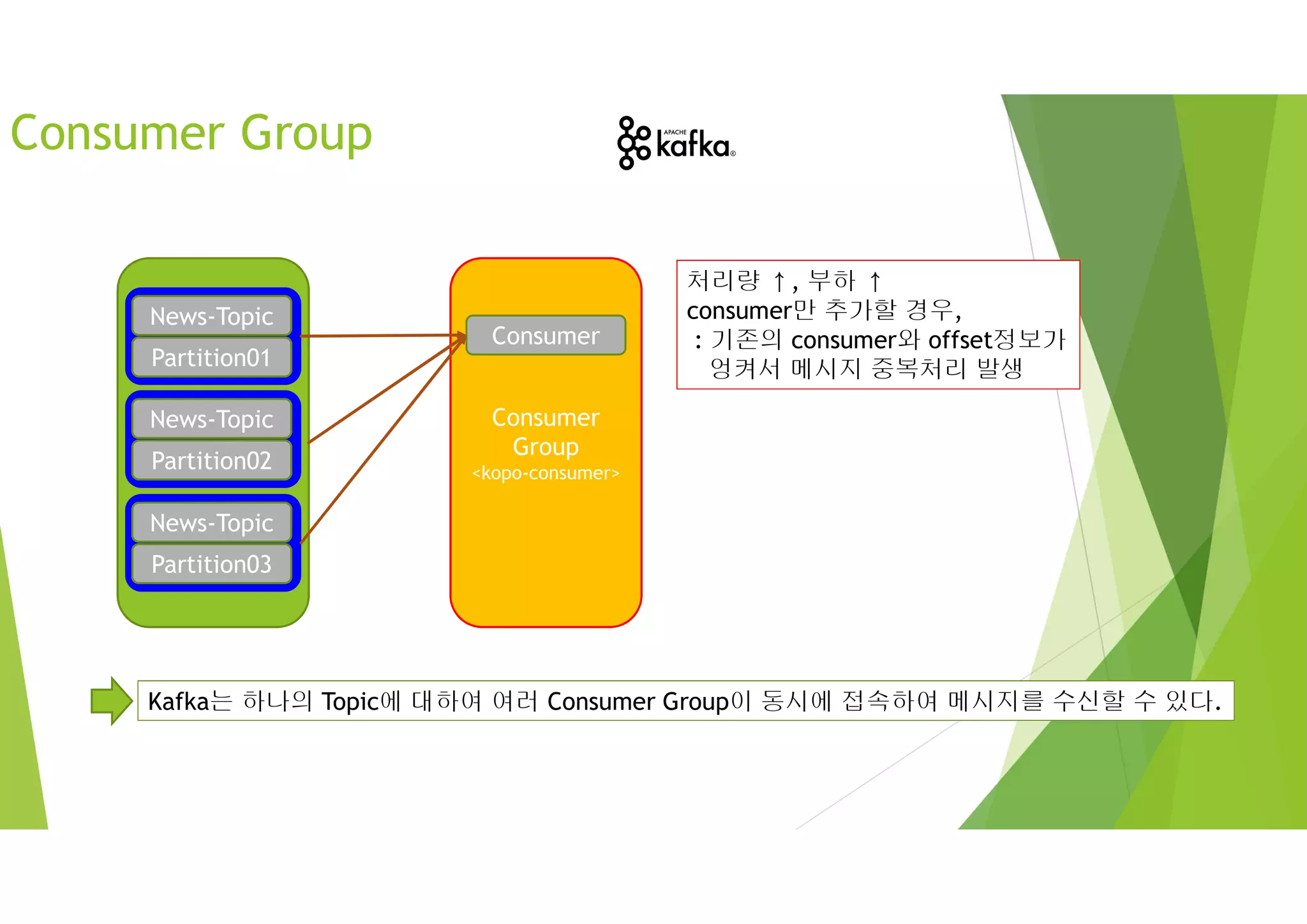 Consumer Group

APACHE kafka®

News-Topic
Partition01

News-Topic
Partition02

News-Topic
Partition03

Consumer

Consumer Group
<kopo-consumer>

처리량 ↑, 부하 ↑
consumer만 추가할 경우,
: 기존의 consumer와 offset정보가 엉켜서 메시지 중복처리 발생

Kafka는 하나의 Topic에 대하여 여러 Consumer Group이 동시에 접속하여 메시지를 수신할 수 있다.